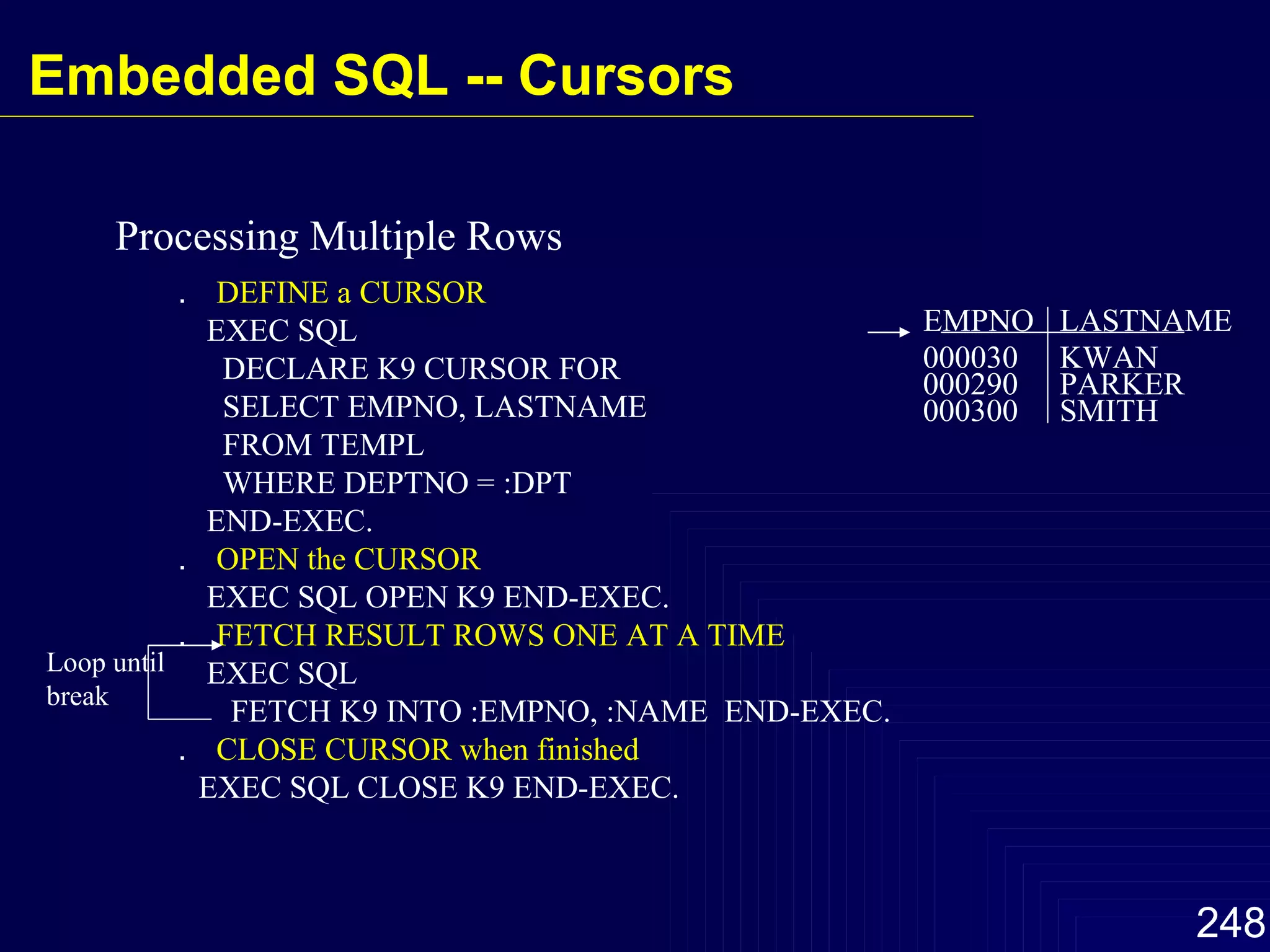 Embedded SQL -- Cursors

Processing Multiple Rows

. DEFINE a CURSOR
EXEC SQL
DECLARE K9 CURSOR FOR
SELECT EMPNO, LASTNAME
FROM TEMPL
WHERE DEPTNO = :DPT
END-EXEC.
. OPEN the CURSOR
EXEC SQL OPEN K9 END-EXEC.
. FETCH RESULT ROWS ONE AT A TIME
EXEC SQL
FETCH K9 INTO :EMPNO, :NAME END-EXEC.
. CLOSE CURSOR when finished
EXEC SQL CLOSE K9 END-EXEC.

Loop until break

| EMPNO | LASTNAME |
|---|---|
| 000030 | KWAN |
| 000290 | PARKER |
| 000300 | SMITH |

248